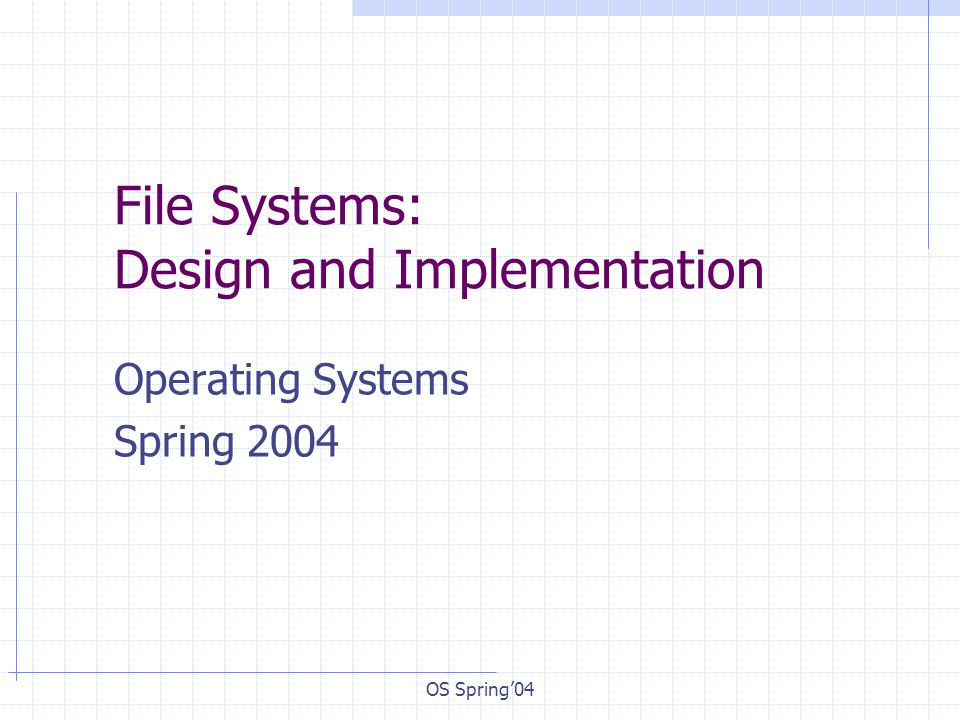 File Systems:
Design and Implementation

Operating Systems

Spring 2004

OS Spring'04